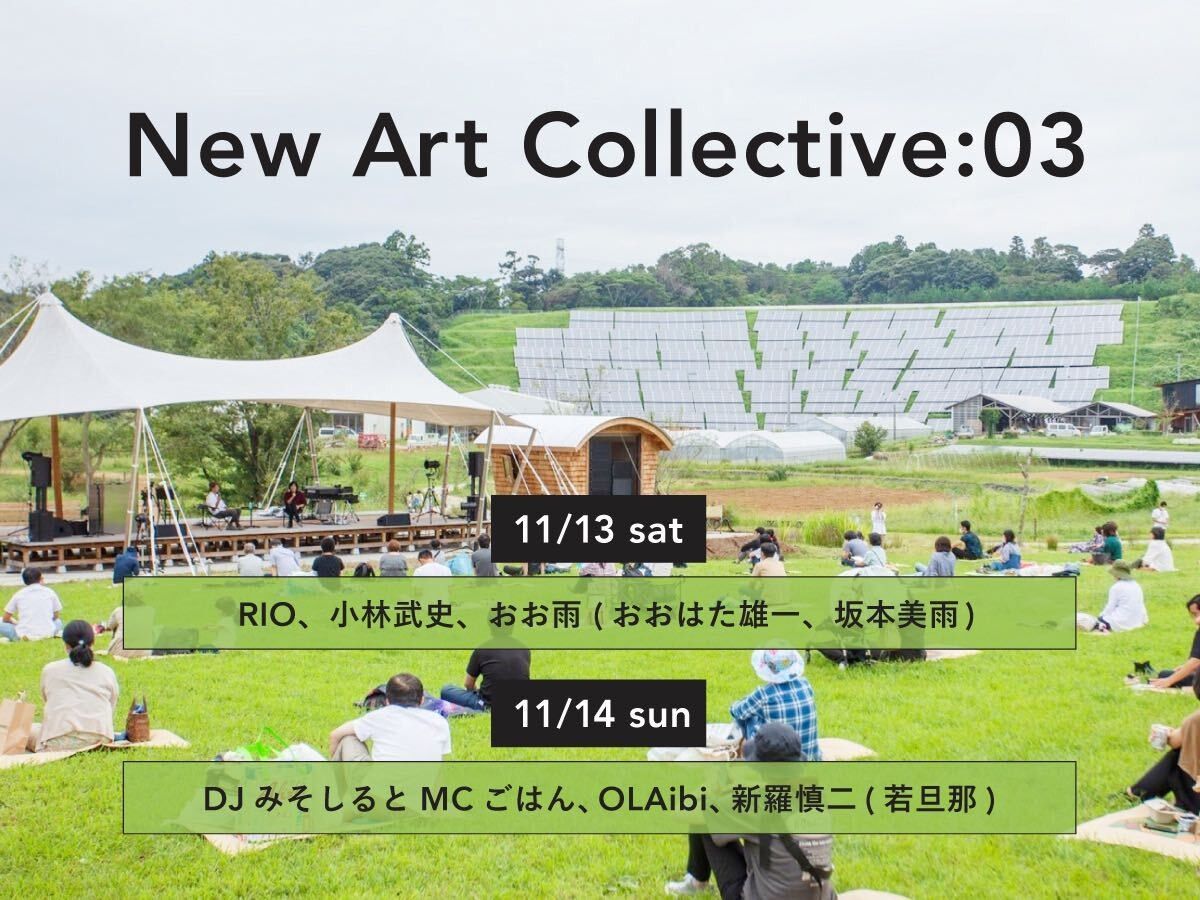 New Art Collective:03

11/13 sat

RIO、小林武史、おお雨 ( おおはた雄一、坂本美雨 )

11/14 sun

DJ みそしると MC ごはん、OLAibi、新羅慎二 ( 若旦那 )